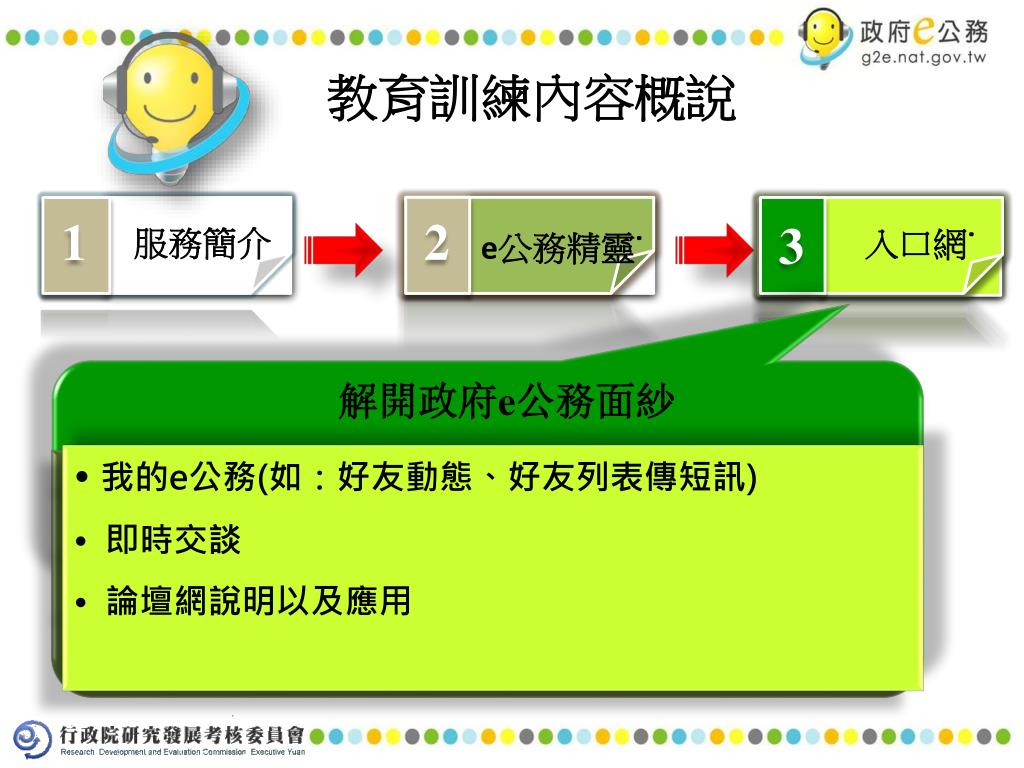 政府e公務
g2e.nat.gov.tw

教育訓練內容概說

1 服務簡介

2 e公務精靈

3 入口網

解開政府e公務面紗

• 我的e公務(如：好友動態、好友列表傳短訊)
• 即時交談
• 論壇網說明以及應用

行政院研究發展考核委員會
Research Development and Evaluation Commission Executive Yuan